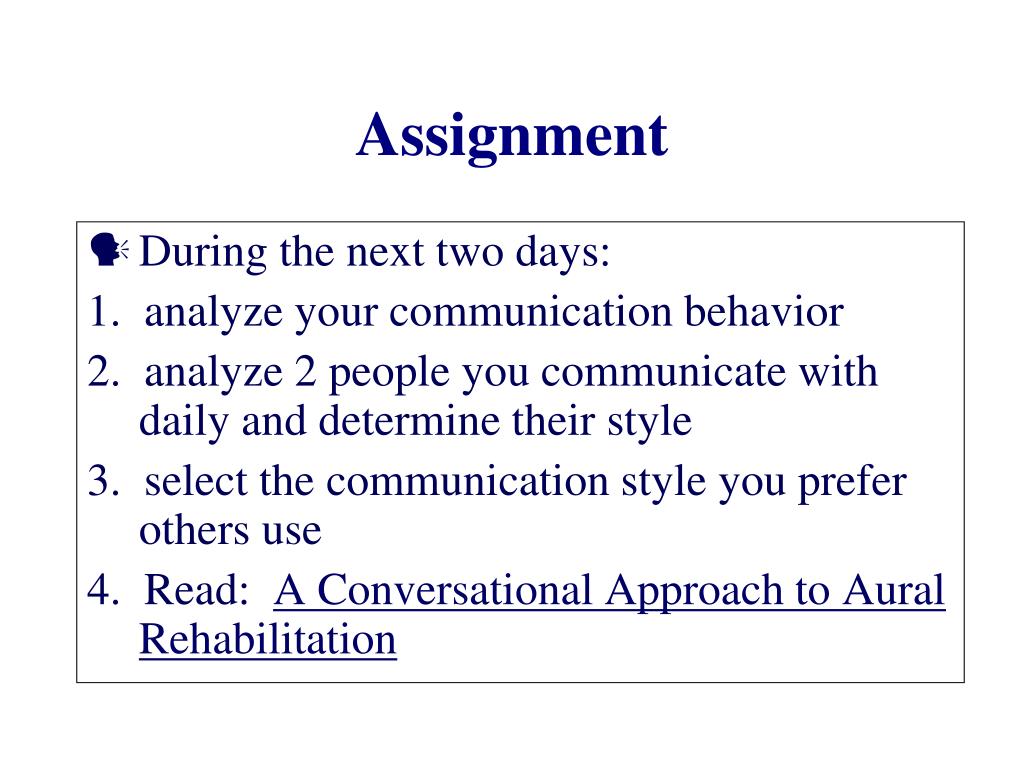 Assignment

During the next two days:

1. analyze your communication behavior
2. analyze 2 people you communicate with daily and determine their style
3. select the communication style you prefer others use
4. Read: A Conversational Approach to Aural Rehabilitation